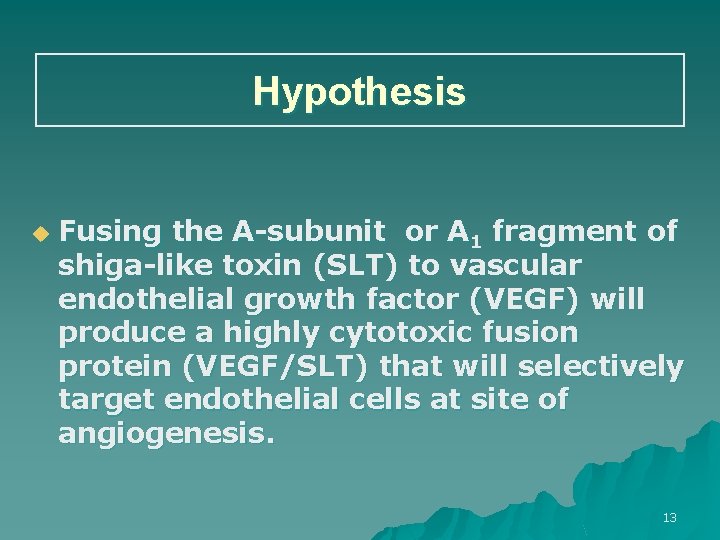 Hypothesis

Fusing the A-subunit  or $A_1$ fragment of shiga-like toxin (SLT) to vascular endothelial growth factor (VEGF) will produce a highly cytotoxic fusion protein (VEGF/SLT) that will selectively target endothelial cells at site of angiogenesis.

13